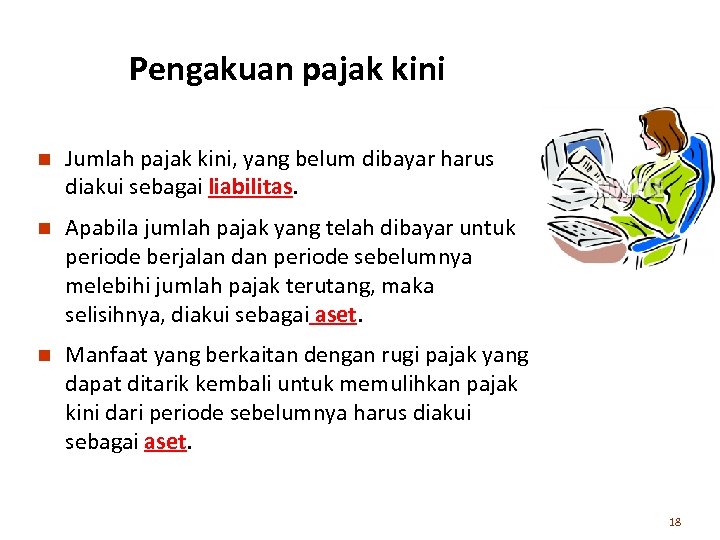 Pengakuan pajak kini

Jumlah pajak kini, yang belum dibayar harus diakui sebagai liabilitas.

Apabila jumlah pajak yang telah dibayar untuk periode berjalan dan periode sebelumnya melebihi jumlah pajak terutang, maka selisihnya, diakui sebagai aset.

Manfaat yang berkaitan dengan rugi pajak yang dapat ditarik kembali untuk memulihkan pajak kini dari periode sebelumnya harus diakui sebagai aset.

18